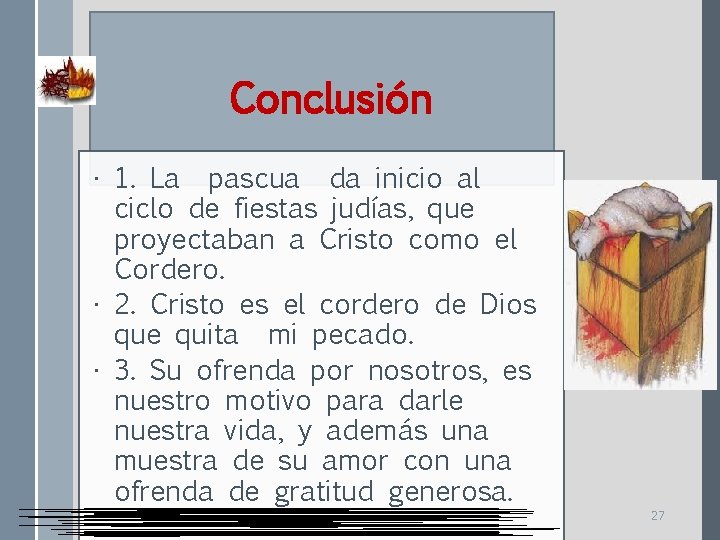 Conclusión

• 1. La pascua da inicio al ciclo de fiestas judías, que proyectaban a Cristo como el Cordero.
• 2. Cristo es el cordero de Dios que quita mi pecado.
• 3. Su ofrenda por nosotros, es nuestro motivo para darle nuestra vida, y además una muestra de su amor con una ofrenda de gratitud generosa.

27